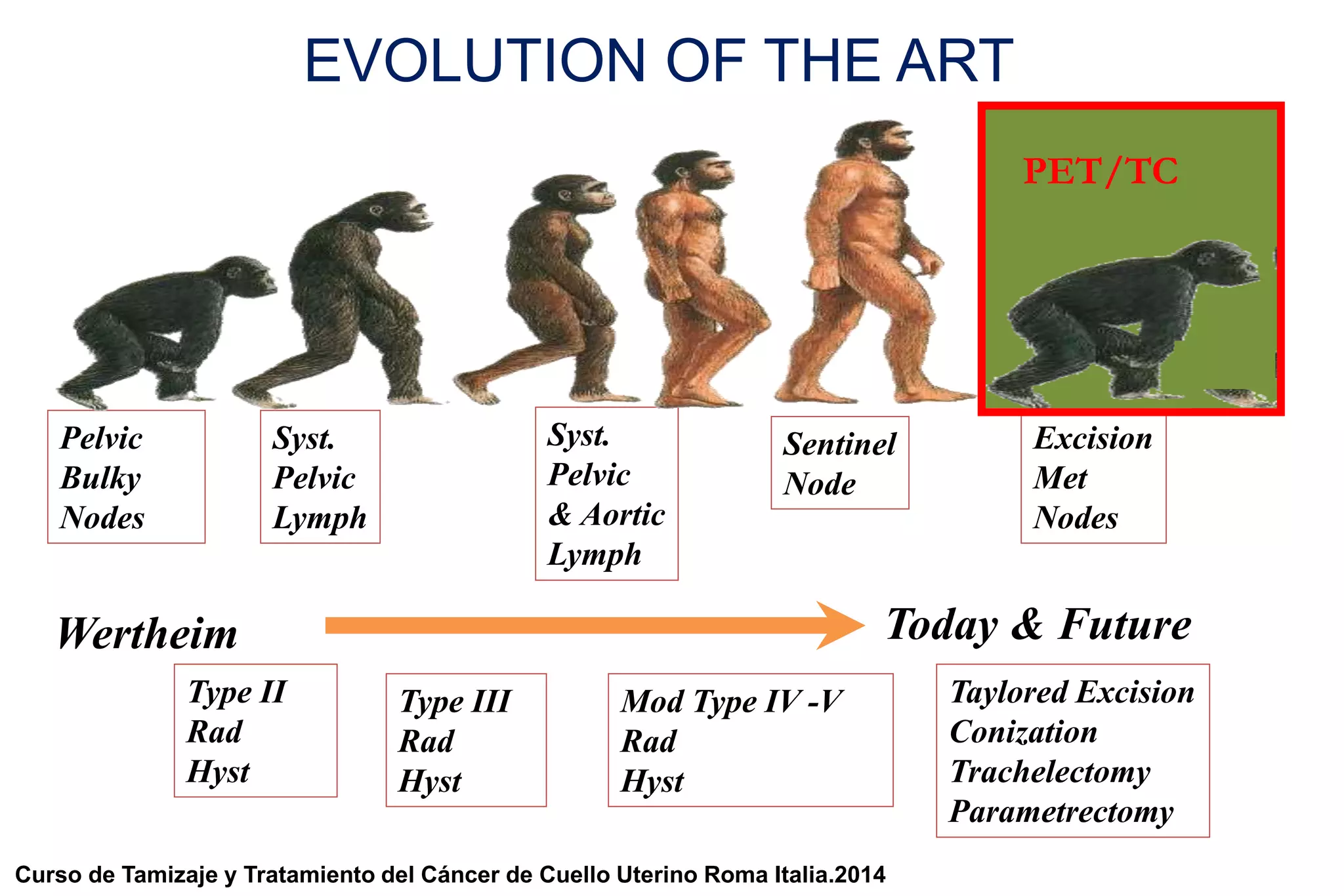 EVOLUTION OF THE ART

PET/TC

Pelvic Bulky Nodes

Syst. Pelvic Lymph

Syst. Pelvic & Aortic Lymph

Sentinel Node

Excision Met Nodes

Wertheim

Today & Future

Type II Rad Hyst

Type III Rad Hyst

Mod Type IV -V Rad Hyst

Taylored Excision Conization Trachelectomy Parametrectomy

Curso de Tamizaje y Tratamiento del Cáncer de Cuello Uterino Roma Italia.2014